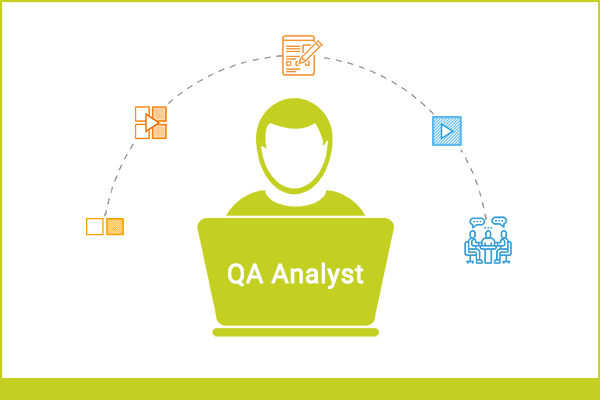 QA Analyst